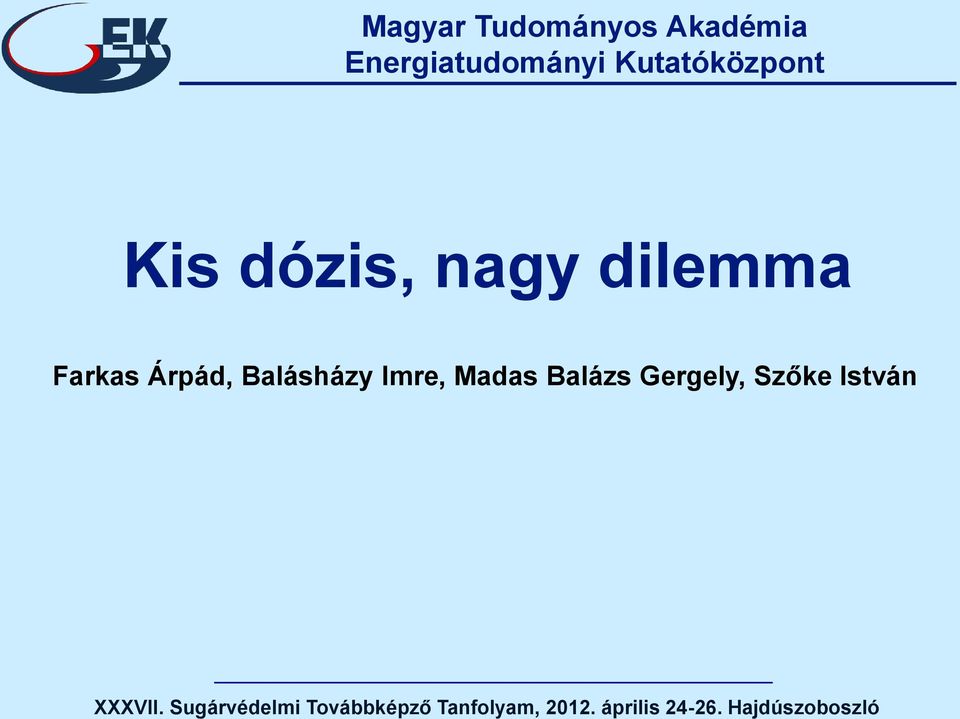 EK

Magyar Tudományos Akadémia
Energiatudományi Kutatóközpont

Kis dózis, nagy dilemma

Farkas Árpád, Balásházy Imre, Madas Balázs Gergely, Szőke István

XXXVII. Sugárvédelmi Továbbképző Tanfolyam, 2012. április 24-26. Hajdúszoboszló